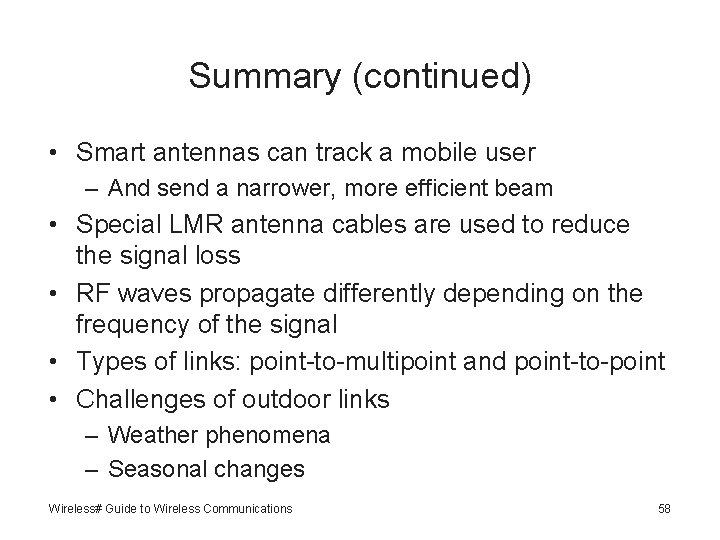 Summary (continued)

• Smart antennas can track a mobile user
  – And send a narrower, more efficient beam
• Special LMR antenna cables are used to reduce the signal loss
• RF waves propagate differently depending on the frequency of the signal
• Types of links: point-to-multipoint and point-to-point
• Challenges of outdoor links
  – Weather phenomena
  – Seasonal changes

Wireless# Guide to Wireless Communications

58